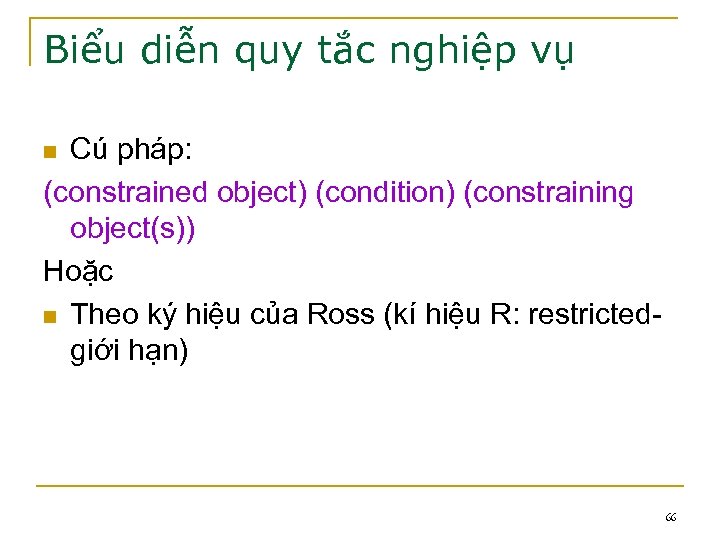 Biểu diễn quy tắc nghiệp vụ

Cú pháp:

(constrained object) (condition) (constraining object(s))

Hoặc

Theo ký hiệu của Ross (kí hiệu R: restricted-giới hạn)

66